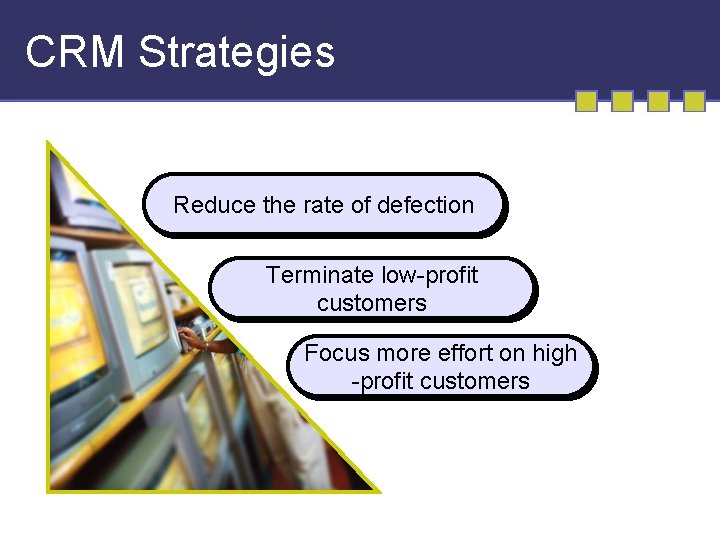 CRM Strategies

Reduce the rate of defection

Terminate low-profit customers

Focus more effort on high -profit customers